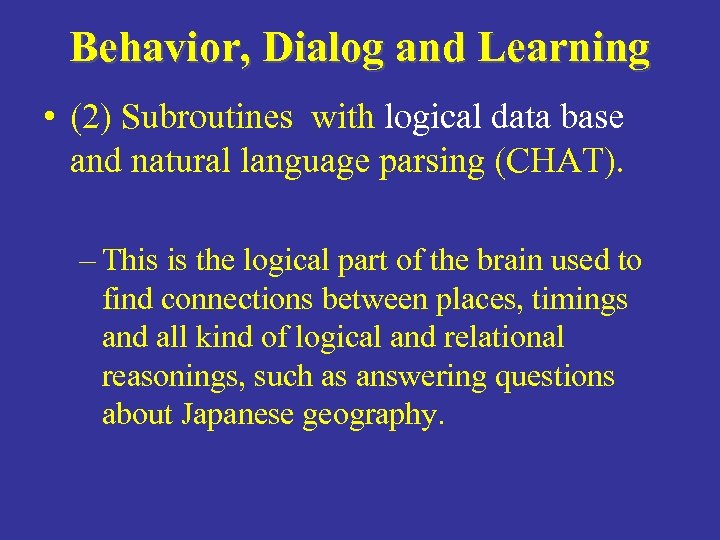 Behavior, Dialog and Learning

• (2) Subroutines with logical data base and natural language parsing (CHAT).

– This is the logical part of the brain used to find connections between places, timings and all kind of logical and relational reasonings, such as answering questions about Japanese geography.